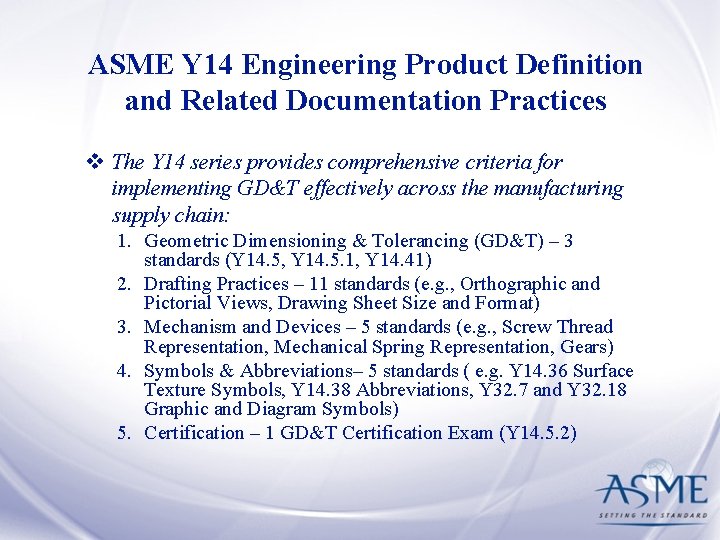 ASME Y14 Engineering Product Definition and Related Documentation Practices

❖ The Y14 series provides comprehensive criteria for implementing GD&T effectively across the manufacturing supply chain:

1. Geometric Dimensioning & Tolerancing (GD&T) – 3 standards (Y14.5, Y14.5.1, Y14.41)
2. Drafting Practices – 11 standards (e.g., Orthographic and Pictorial Views, Drawing Sheet Size and Format)
3. Mechanism and Devices – 5 standards (e.g., Screw Thread Representation, Mechanical Spring Representation, Gears)
4. Symbols & Abbreviations– 5 standards ( e.g. Y14.36 Surface Texture Symbols, Y14.38 Abbreviations, Y32.7 and Y32.18 Graphic and Diagram Symbols)
5. Certification – 1 GD&T Certification Exam (Y14.5.2)

ASME
SETTING THE STANDARD